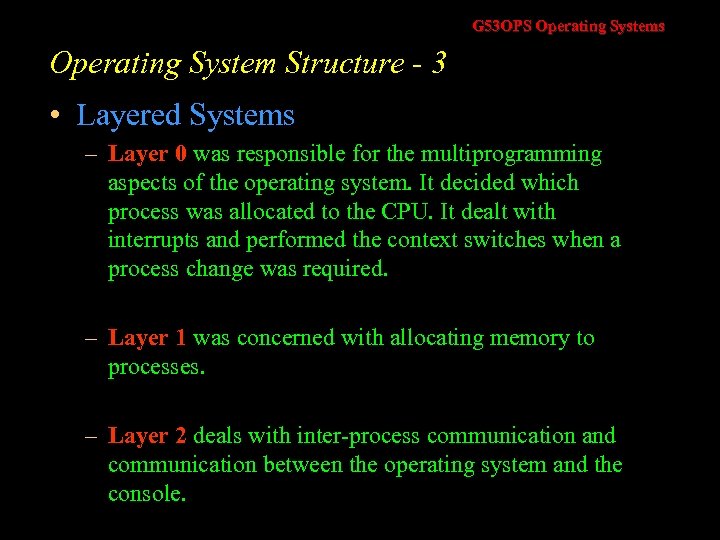 G53OPS Operating Systems

Operating System Structure - 3

• Layered Systems

– Layer 0 was responsible for the multiprogramming aspects of the operating system. It decided which process was allocated to the CPU. It dealt with interrupts and performed the context switches when a process change was required.

– Layer 1 was concerned with allocating memory to processes.

– Layer 2 deals with inter-process communication and communication between the operating system and the console.